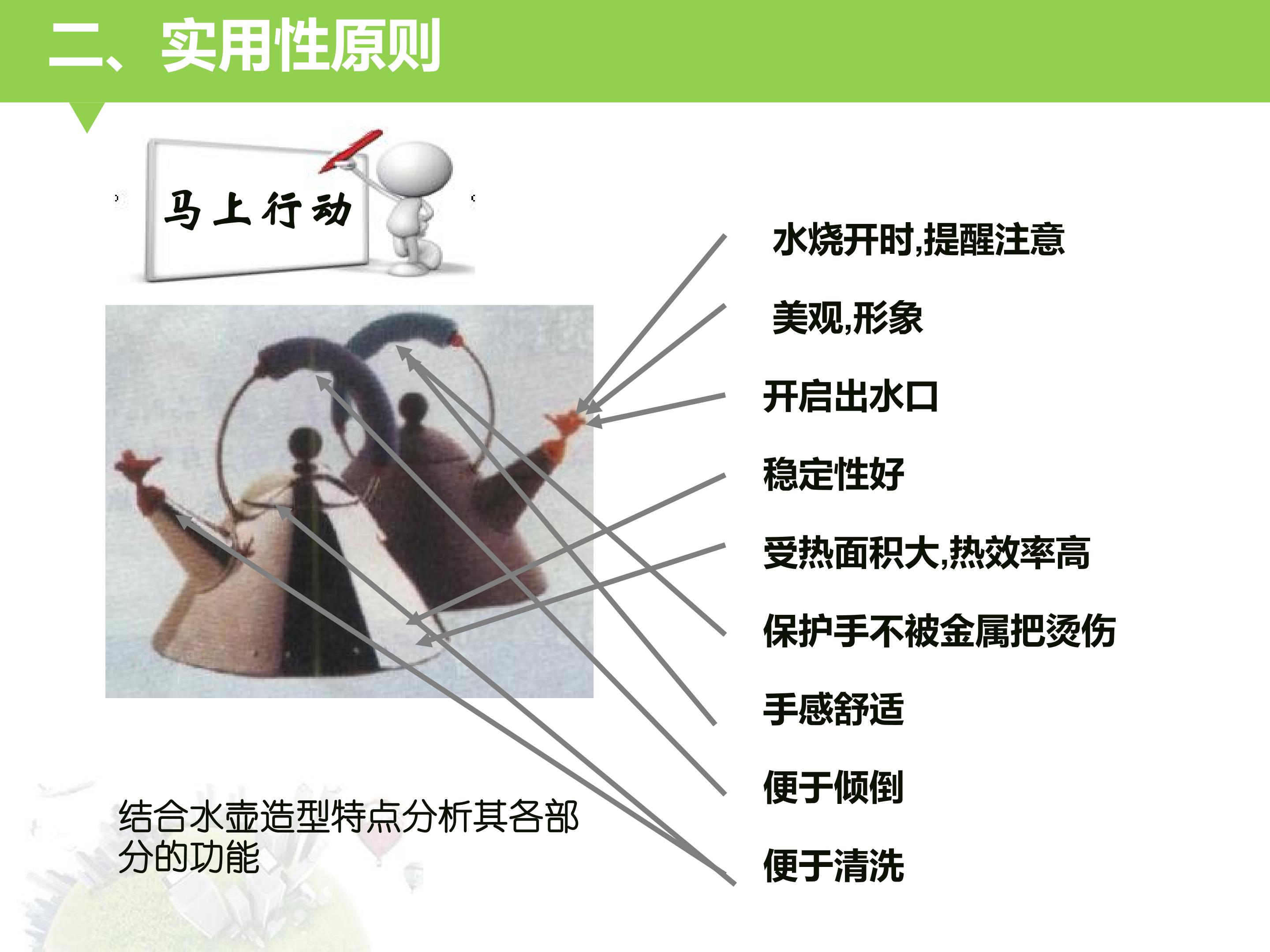 二、实用性原则

马上行动

水烧开时,提醒注意

美观,形象

开启出水口

稳定性好

受热面积大,热效率高

保护手不被金属把烫伤

手感舒适

便于倾倒

便于清洗

结合水壶造型特点分析其各部分的功能